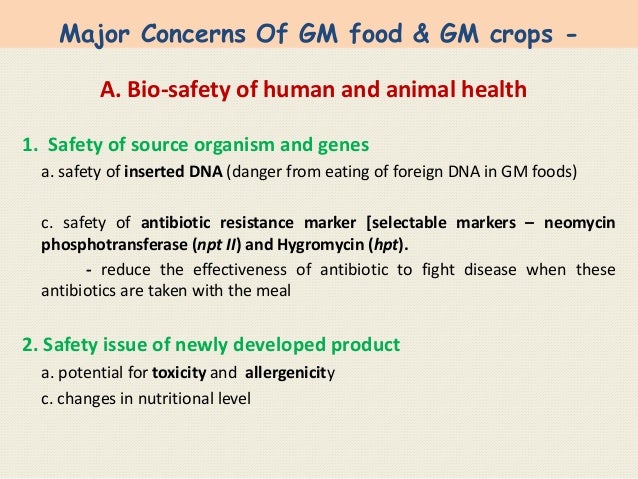 Major Concerns Of GM food & GM crops -

A. Bio-safety of human and animal health

1. Safety of source organism and genes

a. safety of inserted DNA (danger from eating of foreign DNA in GM foods)

c. safety of antibiotic resistance marker [selectable markers – neomycin phosphotransferase (npt II) and Hygromycin (hpt).

- reduce the effectiveness of antibiotic to fight disease when these antibiotics are taken with the meal

2. Safety issue of newly developed product

a. potential for toxicity and allergenicity

c. changes in nutritional level